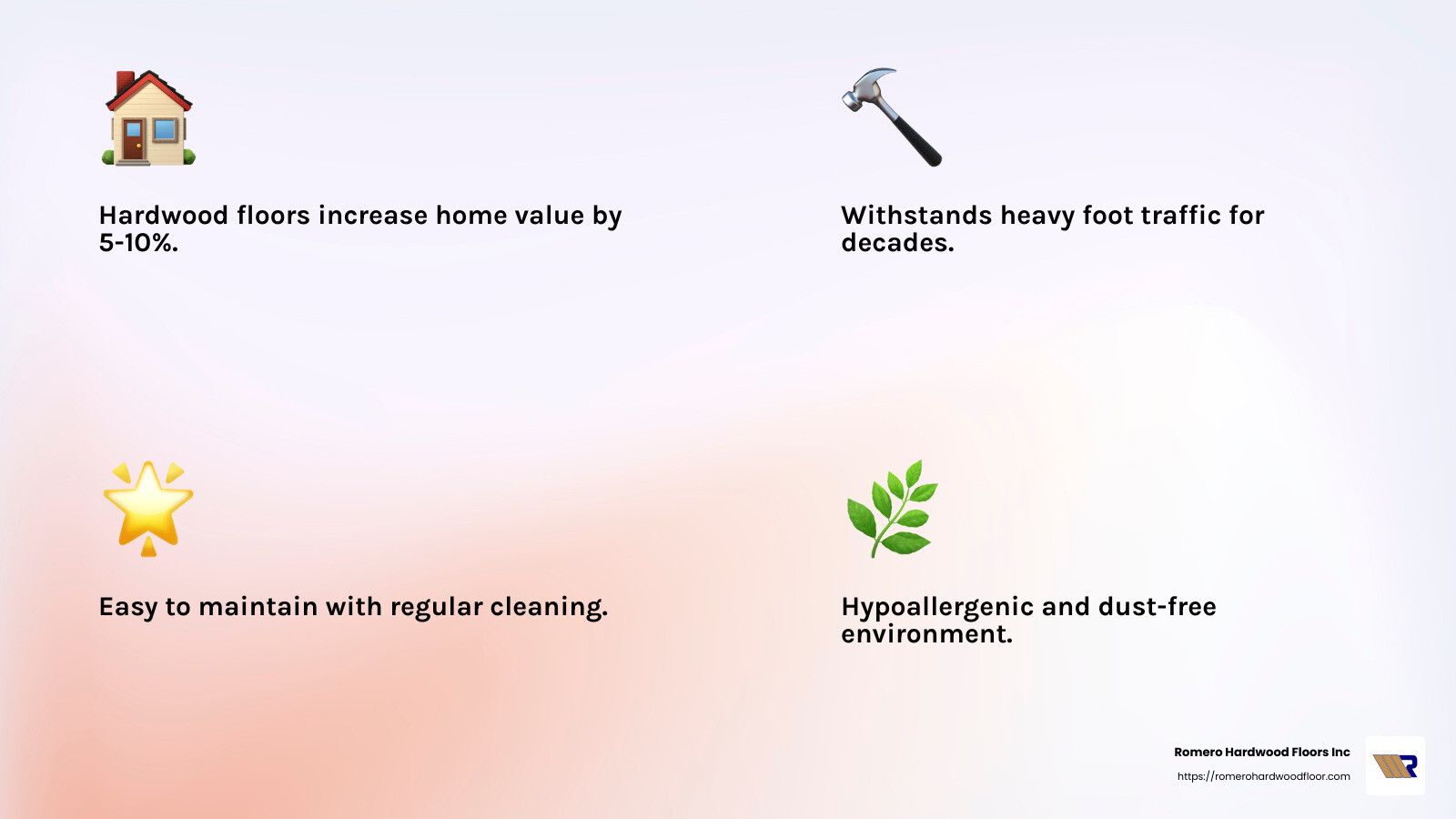 Hardwood floors increase home value by 5-10%.

Withstands heavy foot traffic for decades.

Easy to maintain with regular cleaning.

Hypoallergenic and dust-free environment.

Romero Hardwood Floors Inc
https://romerohardwoodfloor.com